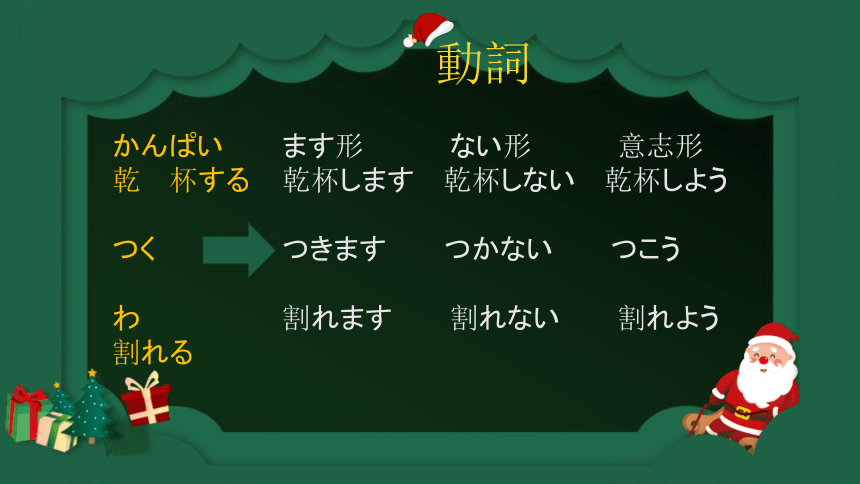 動詞

| かんぱい 乾　杯する | ます形 乾杯します | ない形 乾杯しない | 意志形 乾杯しよう |
|---|---|---|---|
| つく | つきます | つかない | つこう |
| わ 割れる | 割れます | 割れない | 割れよう |